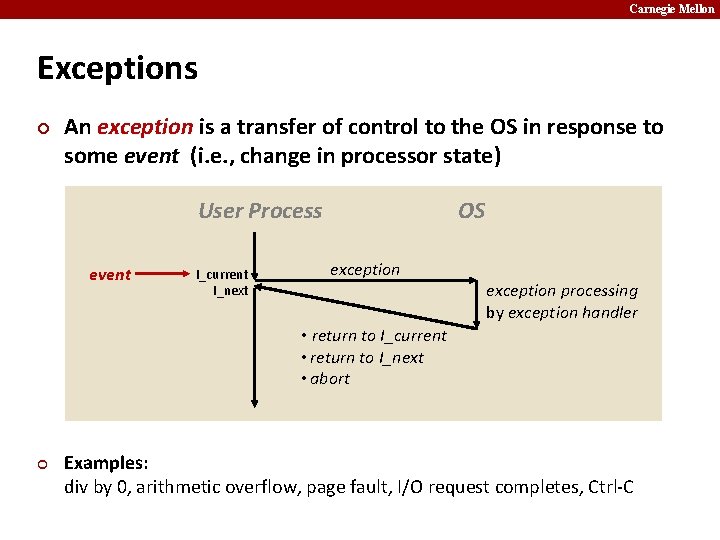 Carnegie Mellon

Exceptions

An exception is a transfer of control to the OS in response to some event (i.e., change in processor state)

User Process

OS

event

I_current

I_next

exception

exception processing by exception handler

• return to I_current
• return to I_next
• abort

Examples:
div by 0, arithmetic overflow, page fault, I/O request completes, Ctrl-C